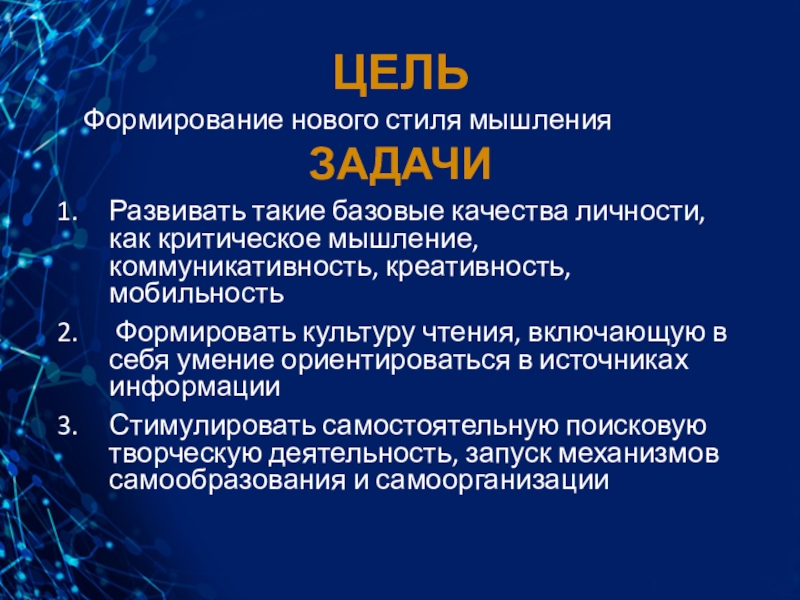 ЦЕЛЬ

Формирование нового стиля мышления

ЗАДАЧИ

1. Развивать такие базовые качества личности, как критическое мышление, коммуникативность, креативность, мобильность

2. Формировать культуру чтения, включающую в себя умение ориентироваться в источниках информации

3. Стимулировать самостоятельную поисковую творческую деятельность, запуск механизмов самообразования и самоорганизации